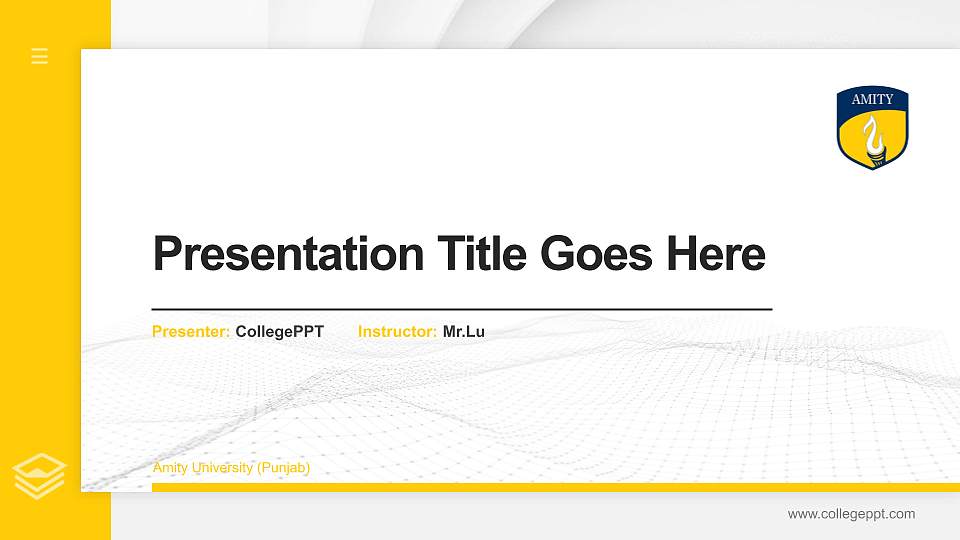 AMITY

Presentation Title Goes Here

Presenter: CollegePPT Instructor: Mr.Lu

Amity University (Punjab)

www.collegeppt.com